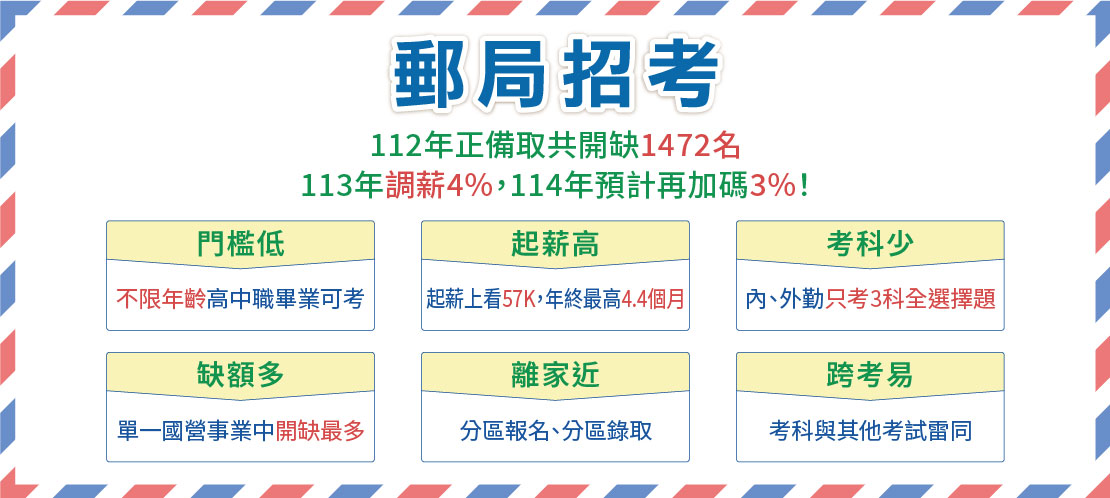 郵局招考

112年正備取共開缺1472名
113年調薪4%，114年預計再加碼3%！

門檻低
不限年齡高中職畢業可考

起薪高
起薪上看57K，年終最高4.4個月

考科少
內、外勤只考3科全選擇題

缺額多
單一國營事業中開缺最多

離家近
分區報名、分區錄取

跨考易
考科與其他考試雷同